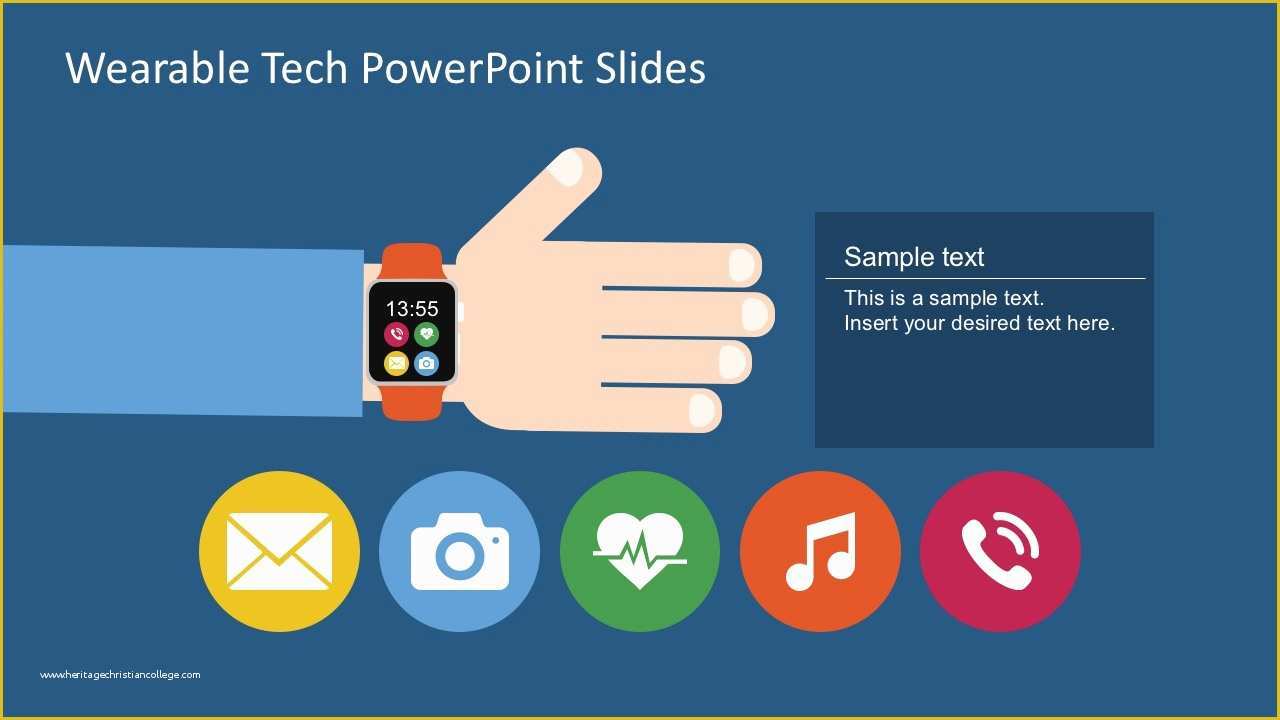 Wearable Tech PowerPoint Slides

13:55

Sample text

This is a sample text.
Insert your desired text here.

www.heritagechristiancollege.com